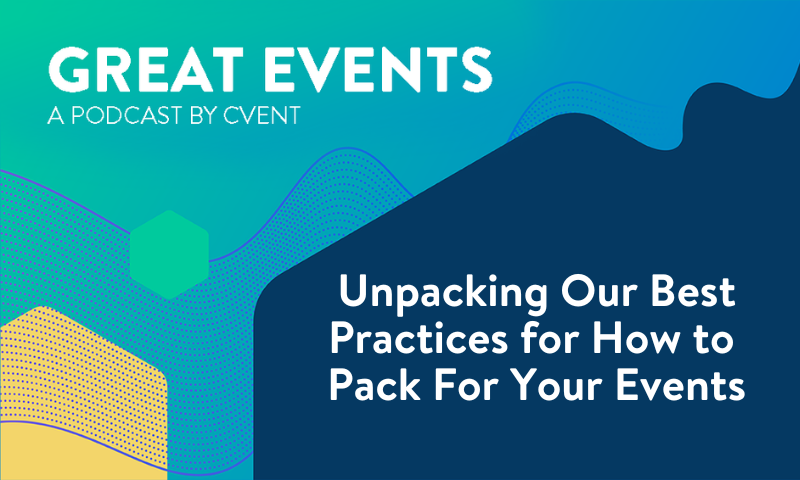 GREAT EVENTS
A PODCAST BY CVENT

Unpacking Our Best Practices for How to Pack For Your Events